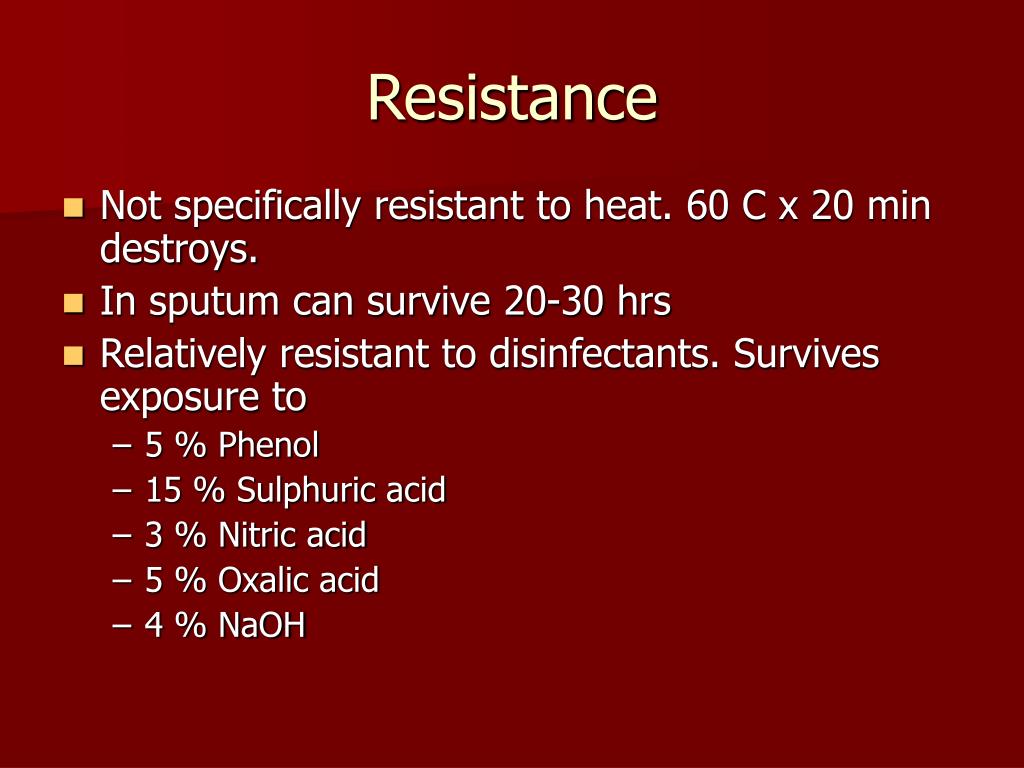 Resistance

- Not specifically resistant to heat. 60 C x 20 min destroys.
- In sputum can survive 20-30 hrs
- Relatively resistant to disinfectants. Survives exposure to
  – 5 % Phenol
  – 15 % Sulphuric acid
  – 3 % Nitric acid
  – 5 % Oxalic acid
  – 4 % NaOH